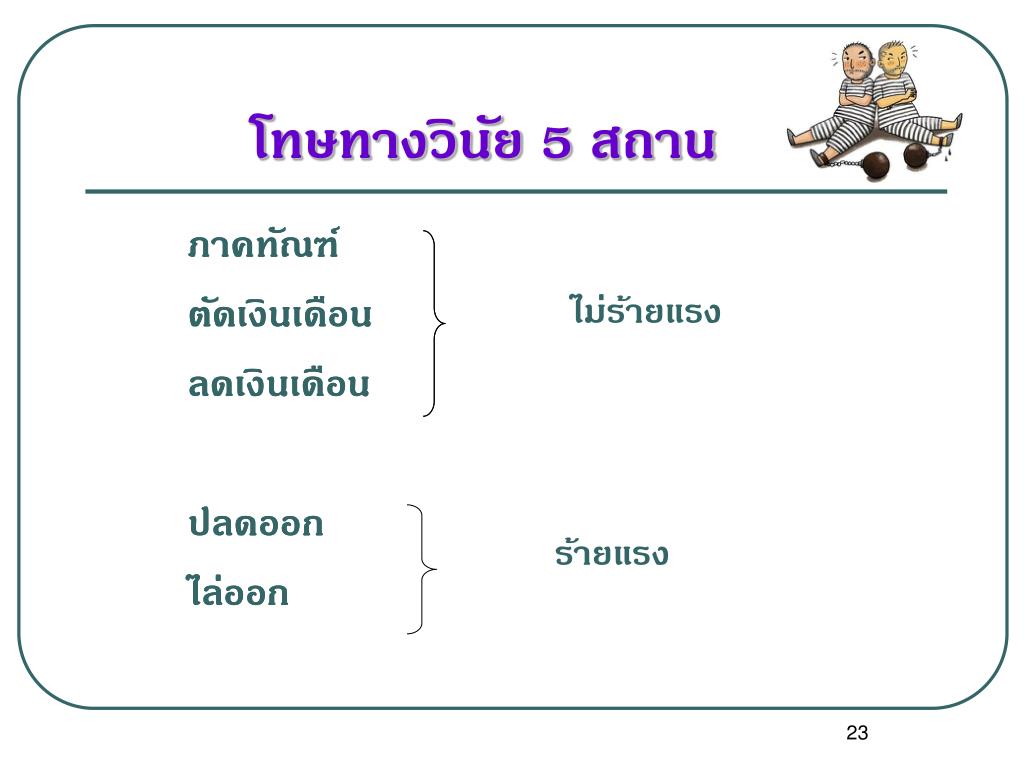 โทษทางวินัย 5 สถาน

ภาคทัณฑ์
ตัดเงินเดือน
ลดเงินเดือน

ไม่ร้ายแรง

ปลดออก
ไล่ออก

ร้ายแรง

23